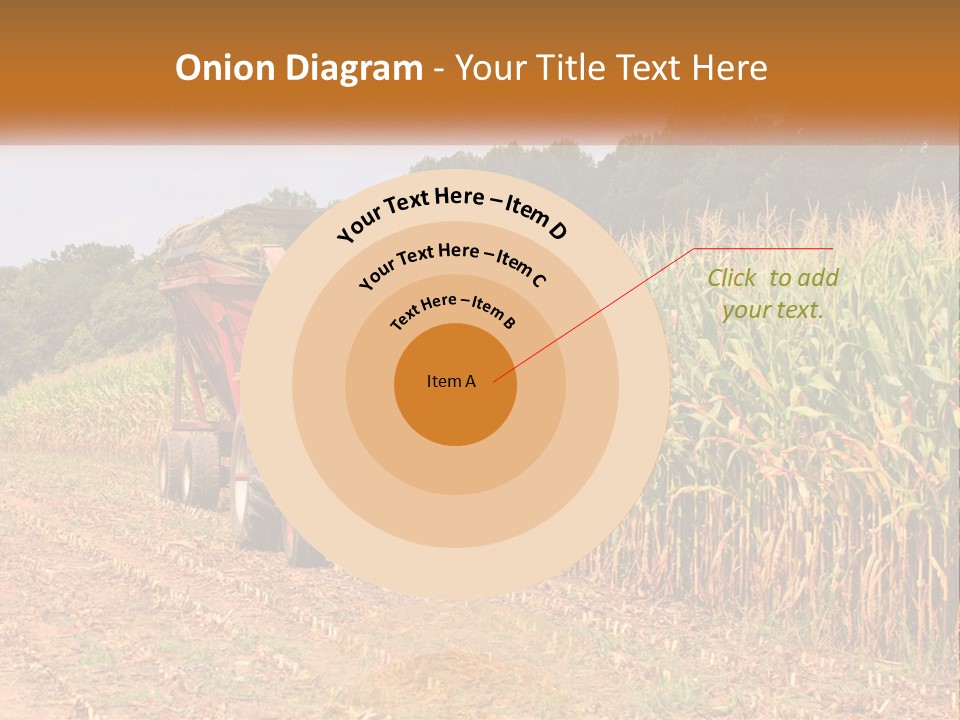 Onion Diagram - Your Title Text Here

Your Text Here – Item D

Your Text Here – Item C

Text Here – Item B

Item A

Click to add your text.